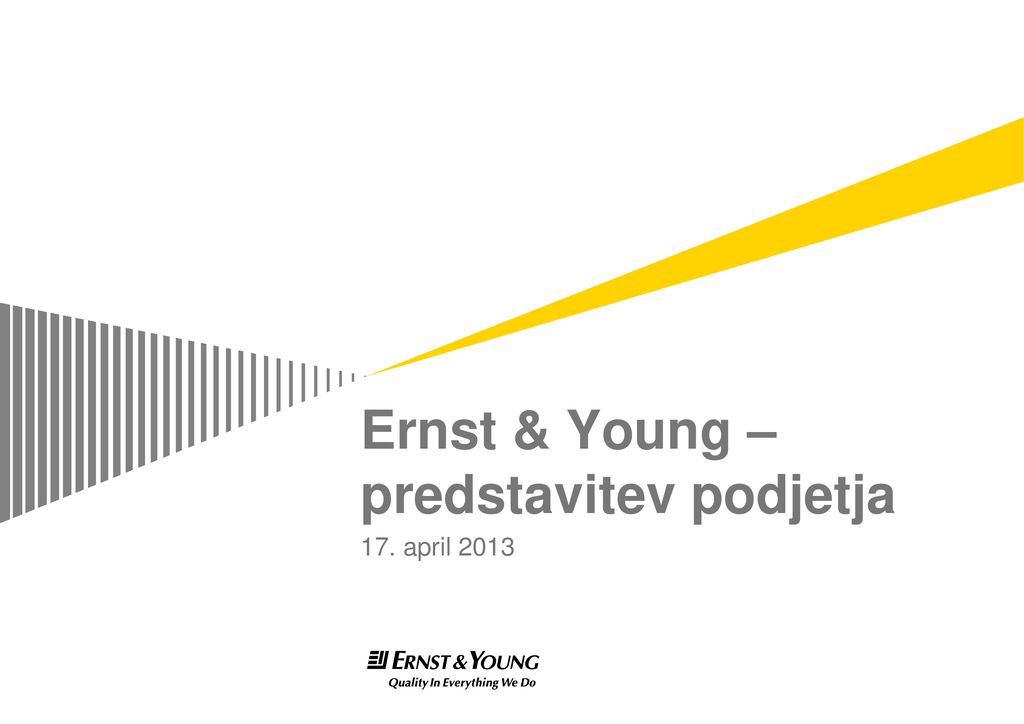 Ernst & Young – predstavitev podjetja

17. april 2013

ERNST & YOUNG
Quality In Everything We Do